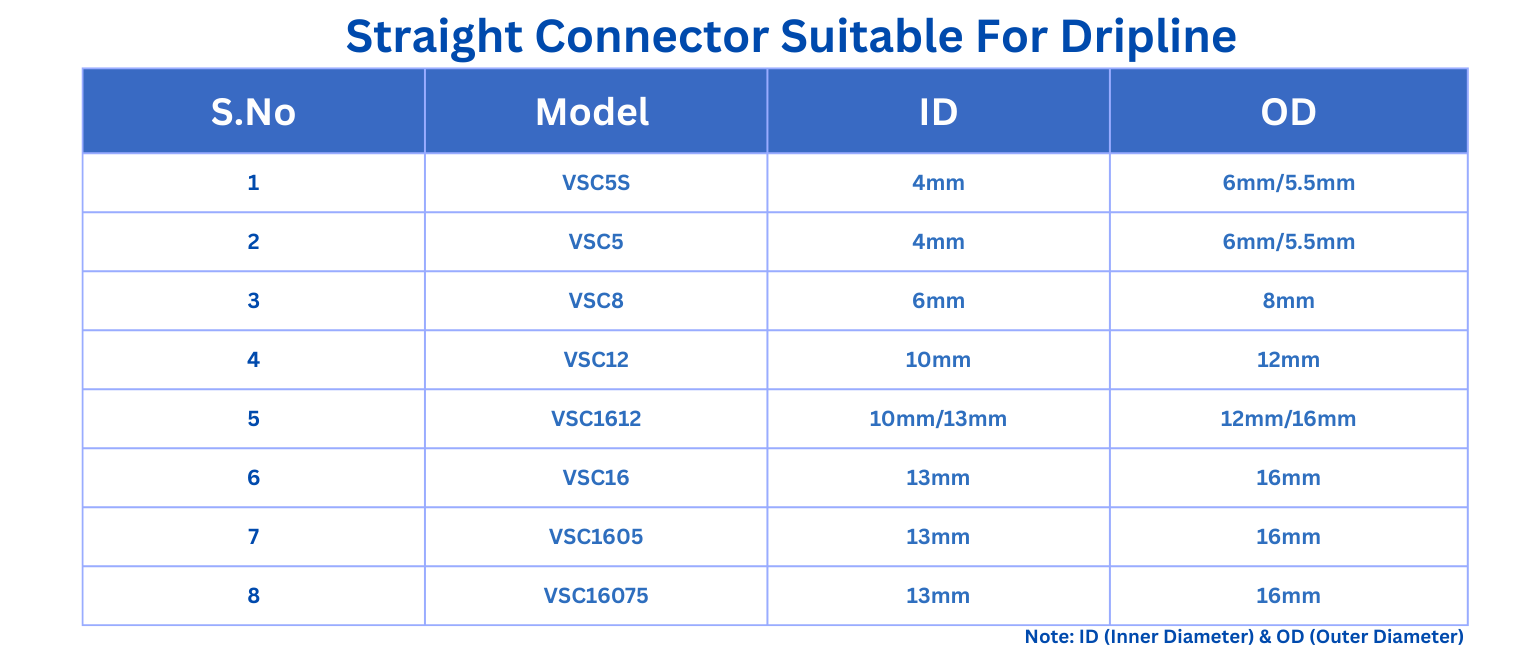 Straight Connector Suitable For Dripline

| S.No | Model | ID | OD |
|---|---|---|---|
| 1 | VSC5S | 4mm | 6mm/5.5mm |
| 2 | VSC5 | 4mm | 6mm/5.5mm |
| 3 | VSC8 | 6mm | 8mm |
| 4 | VSC12 | 10mm | 12mm |
| 5 | VSC1612 | 10mm/13mm | 12mm/16mm |
| 6 | VSC16 | 13mm | 16mm |
| 7 | VSC1605 | 13mm | 16mm |
| 8 | VSC16075 | 13mm | 16mm |

Note: ID (Inner Diameter) & OD (Outer Diameter)